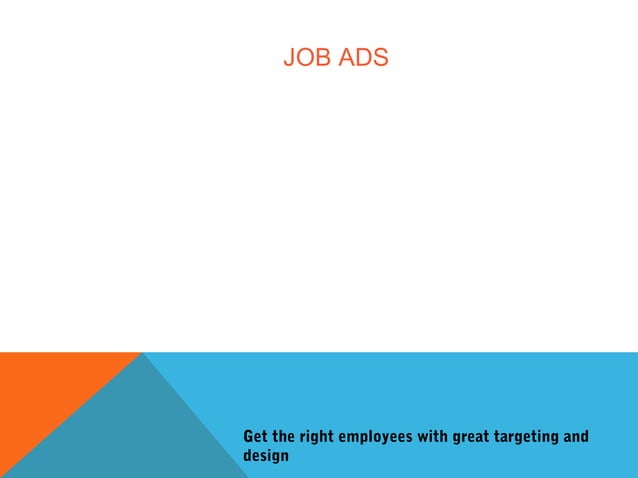 JOB ADS

Get the right employees with great targeting and design